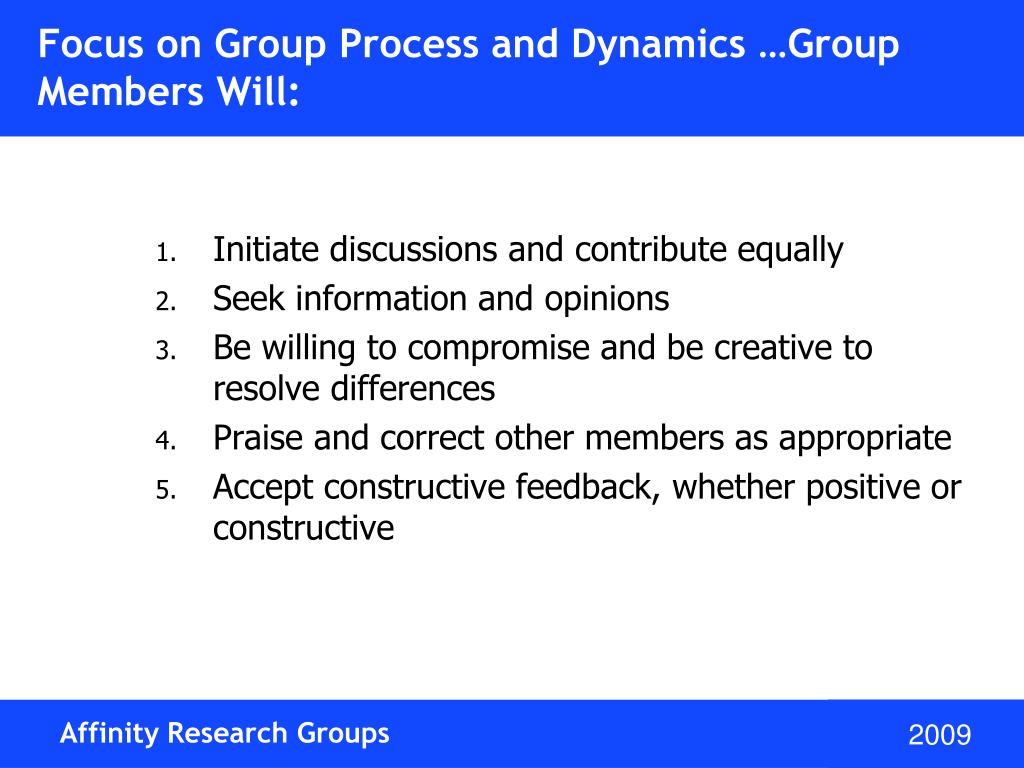 Focus on Group Process and Dynamics …Group Members Will:

1. Initiate discussions and contribute equally
2. Seek information and opinions
3. Be willing to compromise and be creative to resolve differences
4. Praise and correct other members as appropriate
5. Accept constructive feedback, whether positive or constructive

Affinity Research Groups

2009